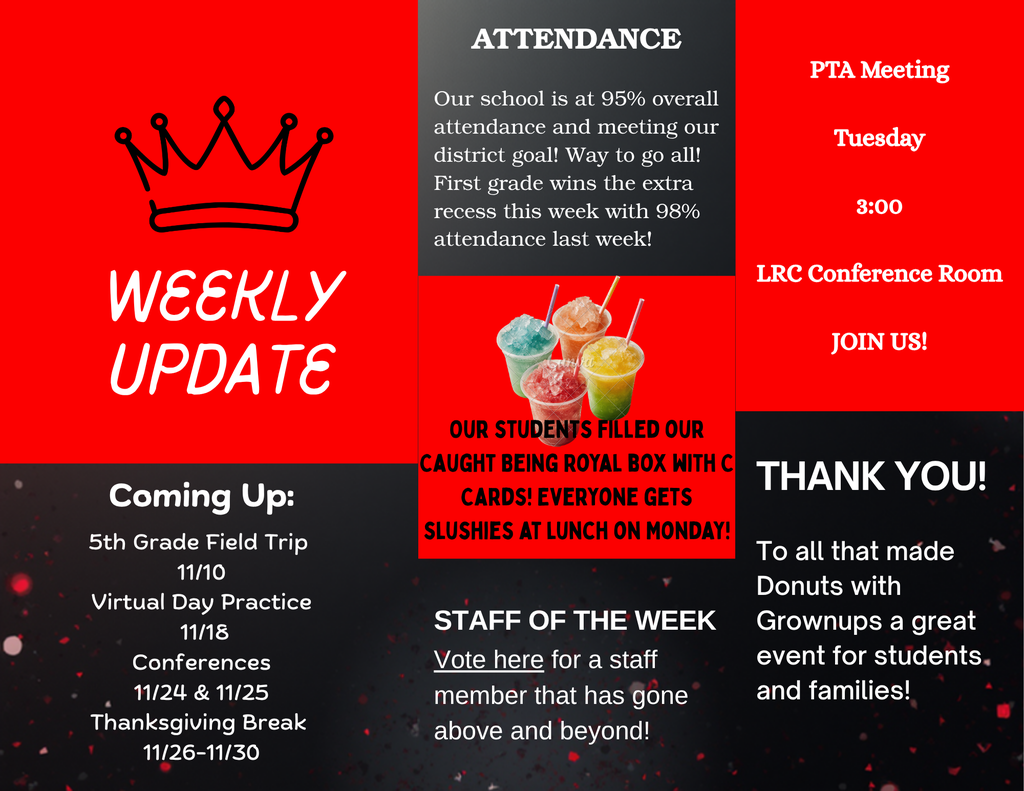 WEEKLY UPDATE

Coming Up:

5th Grade Field Trip
11/10
Virtual Day Practice
11/18
Conferences
11/24 & 11/25
Thanksgiving Break
11/26-11/30

ATTENDANCE

Our school is at 95% overall attendance and meeting our district goal! Way to go all! First grade wins the extra recess this week with 98% attendance last week!

OUR STUDENTS FILLED OUR CAUGHT BEING ROYAL BOX WITH C CARDS! EVERYONE GETS SLUSHIES AT LUNCH ON MONDAY!

STAFF OF THE WEEK

Vote here for a staff member that has gone above and beyond!

PTA Meeting

Tuesday

3:00

LRC Conference Room

JOIN US!

THANK YOU!

To all that made Donuts with Grownups a great event for students and families!